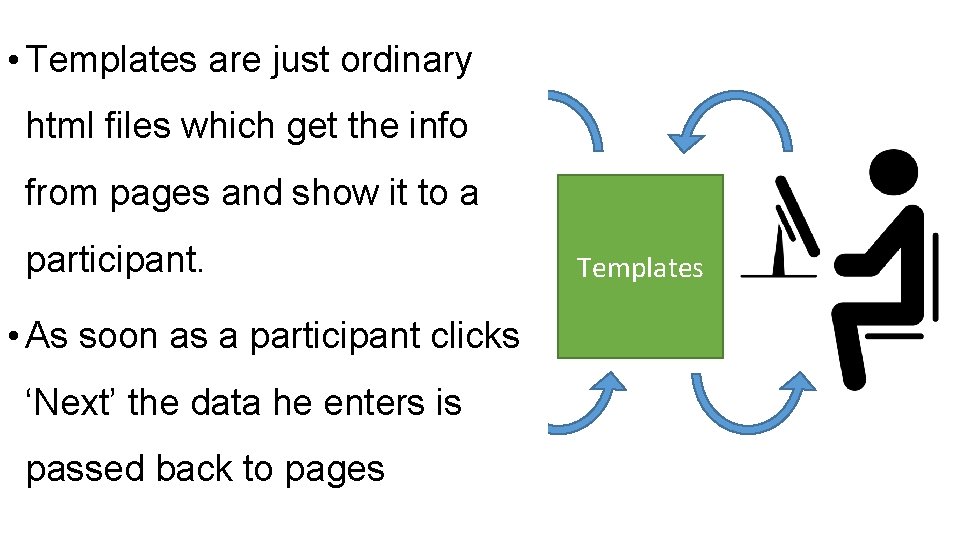 • Templates are just ordinary html files which get the info from pages and show it to a participant.

• As soon as a participant clicks ‘Next’ the data he enters is passed back to pages

Templates